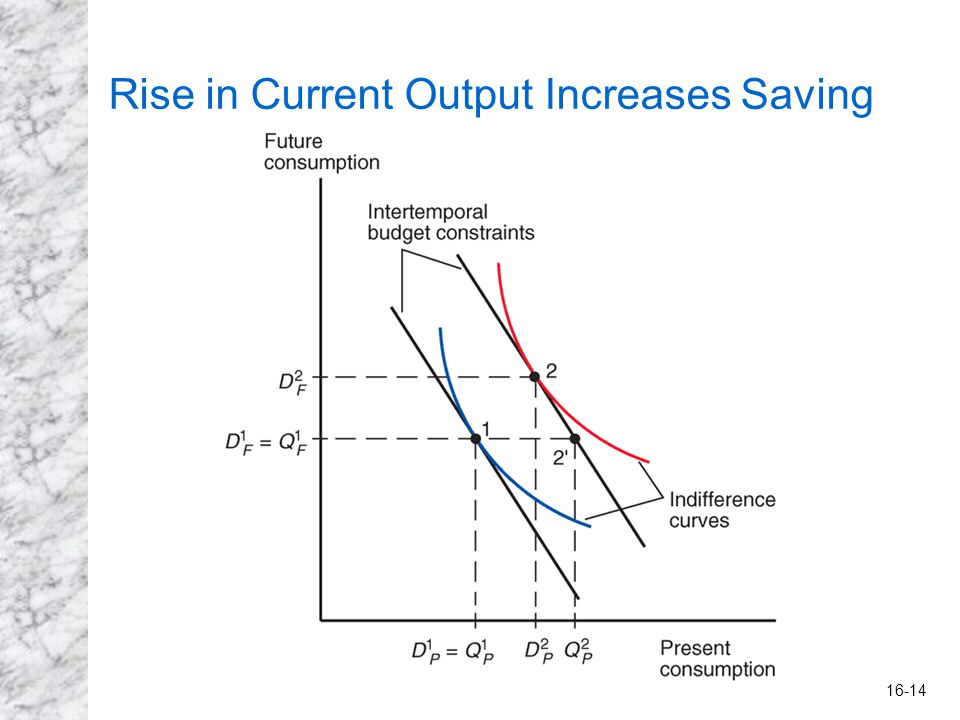 Rise in Current Output Increases Saving

Future consumption

Intertemporal budget constraints

$D_F^2$

$D_F^1 = Q_F^1$

2

1

2'

Indifference curves

$D_P^1 = Q_P^1$

$D_P^2$

$Q_P^2$

Present consumption

16-14